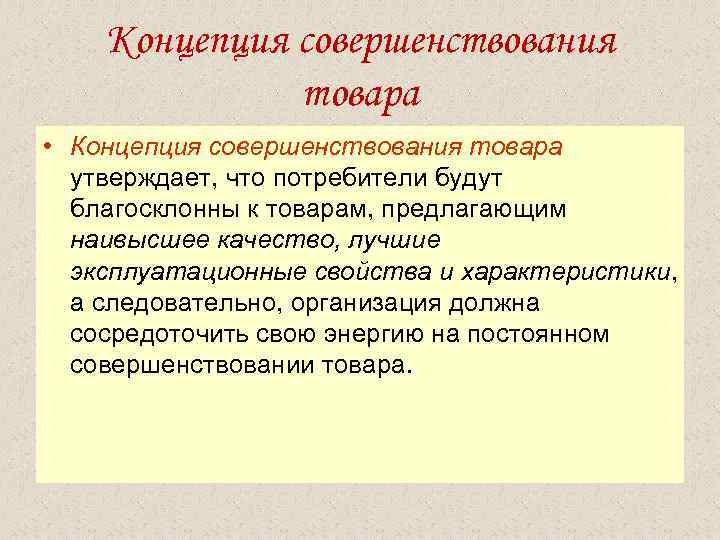 Концепция совершенствования товара

• Концепция совершенствования товара утверждает, что потребители будут благосклонны к товарам, предлагающим наивысшее качество, лучшие эксплуатационные свойства и характеристики, а следовательно, организация должна сосредоточить свою энергию на постоянном совершенствовании товара.